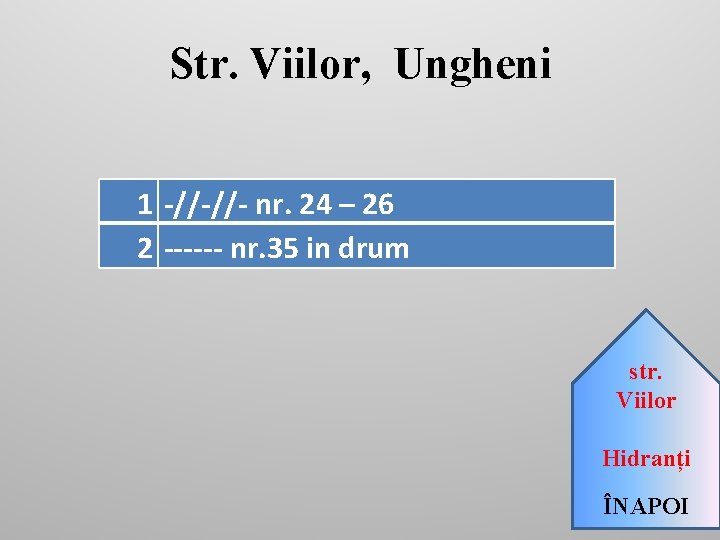 Str. Viilor, Ungheni

| 1 | -//-//- nr. 24 – 26 |
|---|---|
| 2 | ------ nr.35 in drum |

str. Viilor

Hidranți

ÎNAPOI